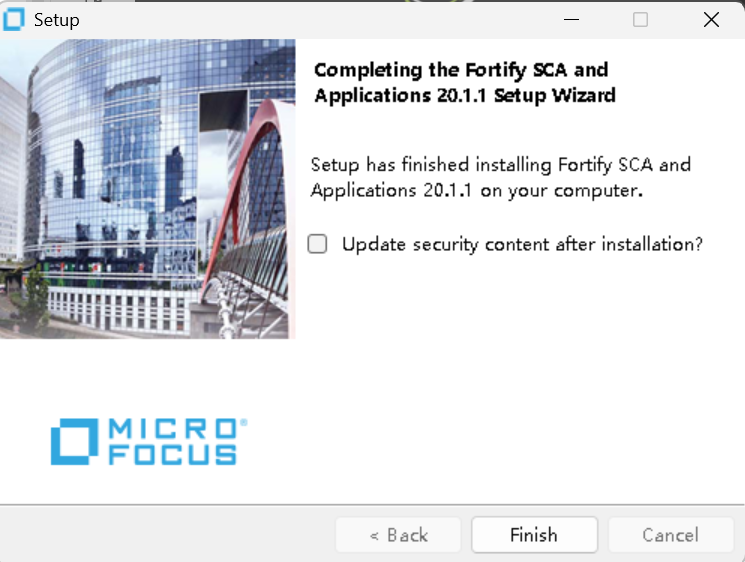 Setup

Completing the Fortify SCA and Applications 20.1.1 Setup Wizard

Setup has finished installing Fortify SCA and Applications 20.1.1 on your computer.

Update security content after installation?

MICRO FOCUS

< Back
Finish
Cancel